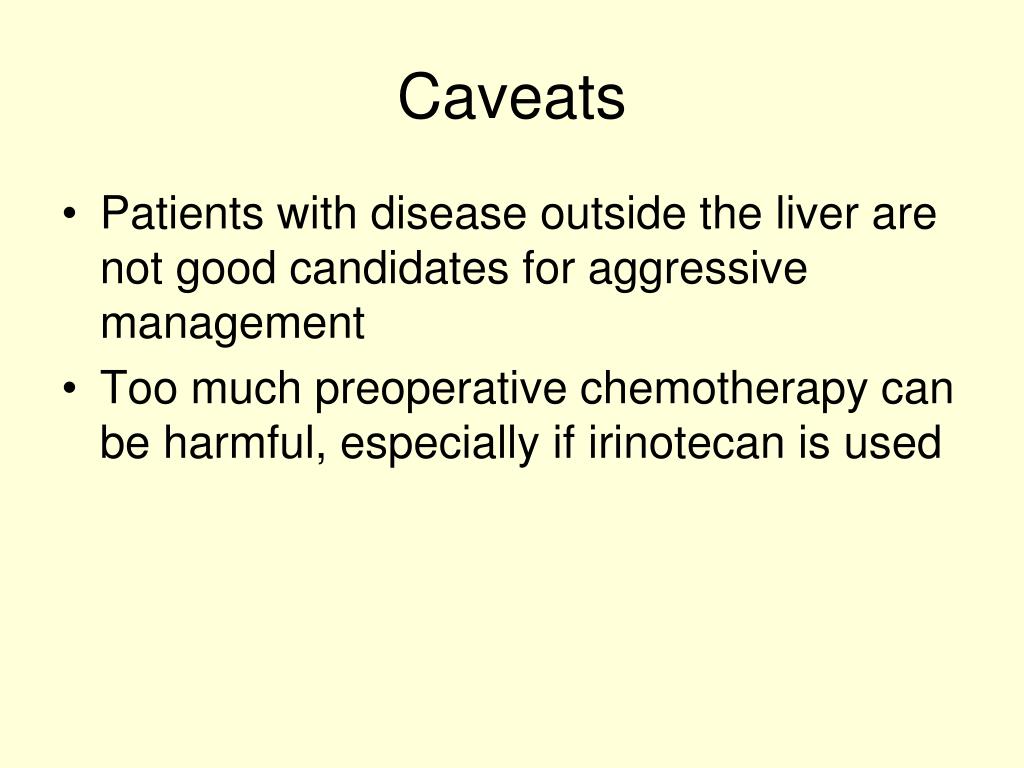 Caveats

• Patients with disease outside the liver are not good candidates for aggressive management
• Too much preoperative chemotherapy can be harmful, especially if irinotecan is used